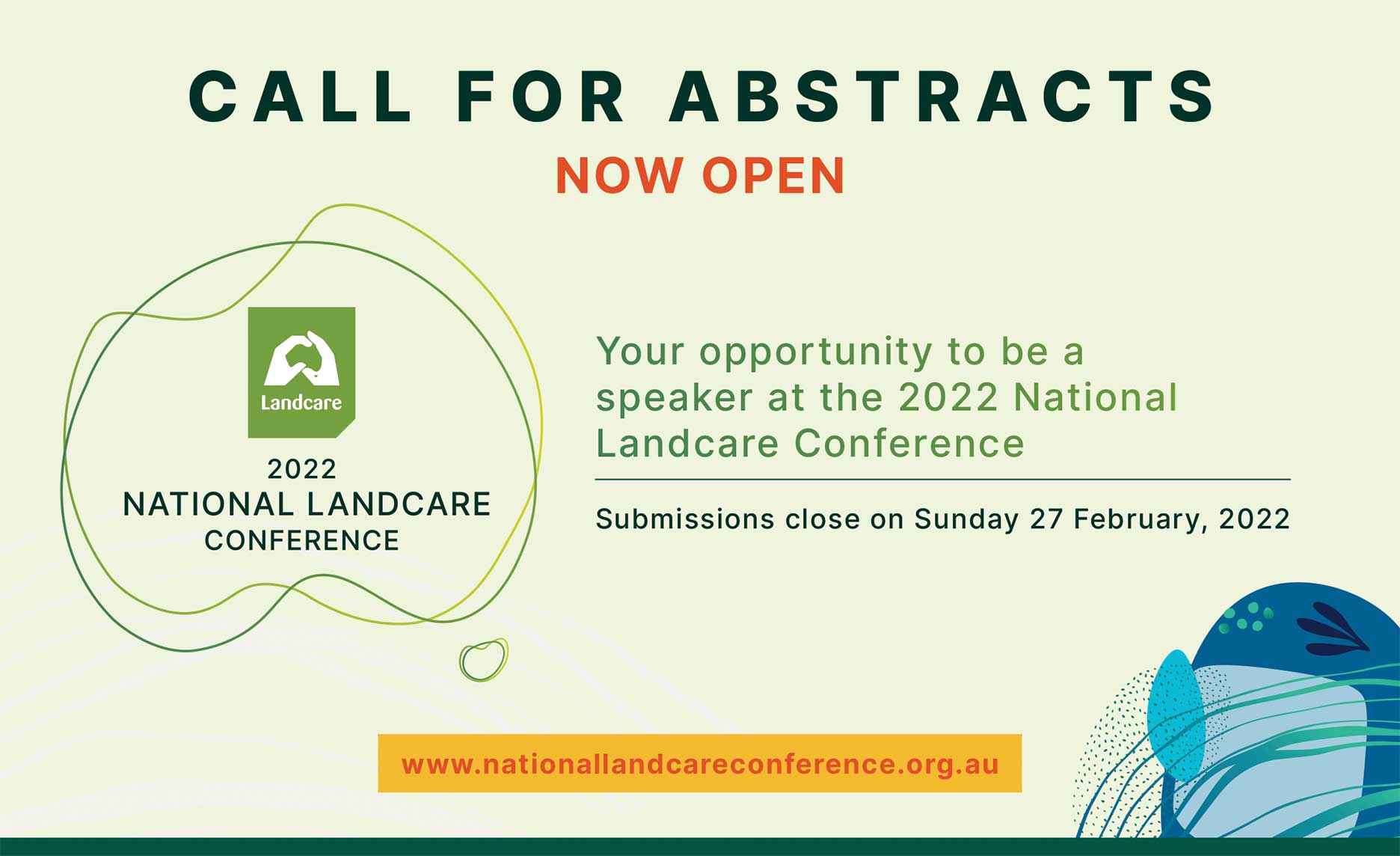 CALL FOR ABSTRACTS
NOW OPEN

Landcare

2022
NATIONAL LANDCARE
CONFERENCE

Your opportunity to be a speaker at the 2022 National Landcare Conference

Submissions close on Sunday 27 February, 2022

www.nationallandcareconference.org.au